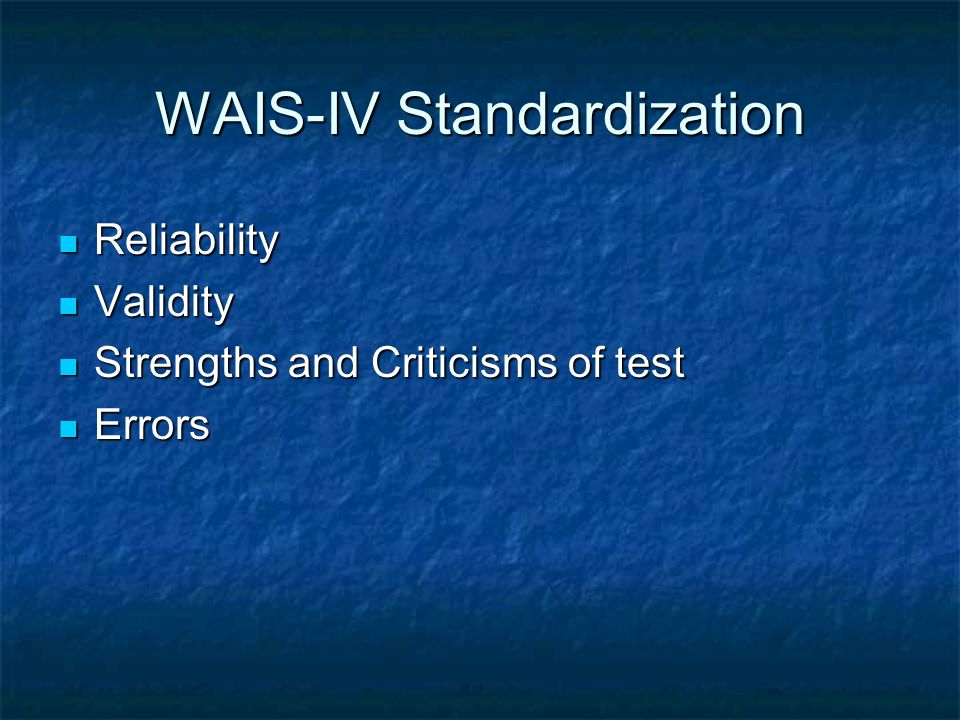 WAIS-IV Standardization

- Reliability
- Validity
- Strengths and Criticisms of test
- Errors